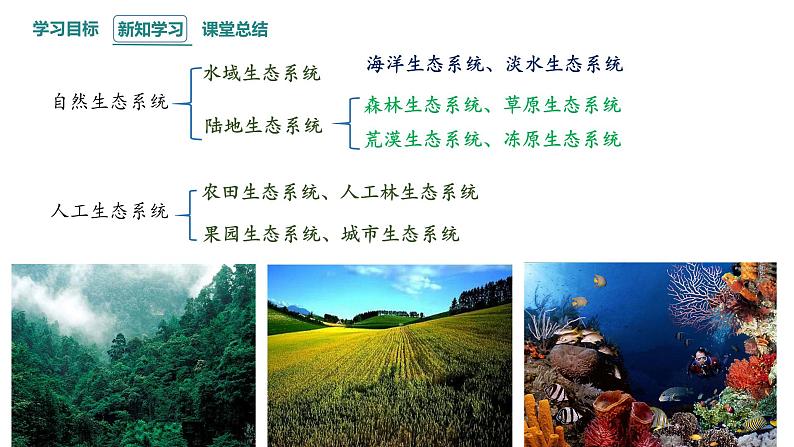 学习目标 新知学习 课堂总结

自然生态系统
水域生态系统
海洋生态系统、淡水生态系统
陆地生态系统
森林生态系统、草原生态系统
荒漠生态系统、冻原生态系统

人工生态系统
农田生态系统、人工林生态系统
果园生态系统、城市生态系统